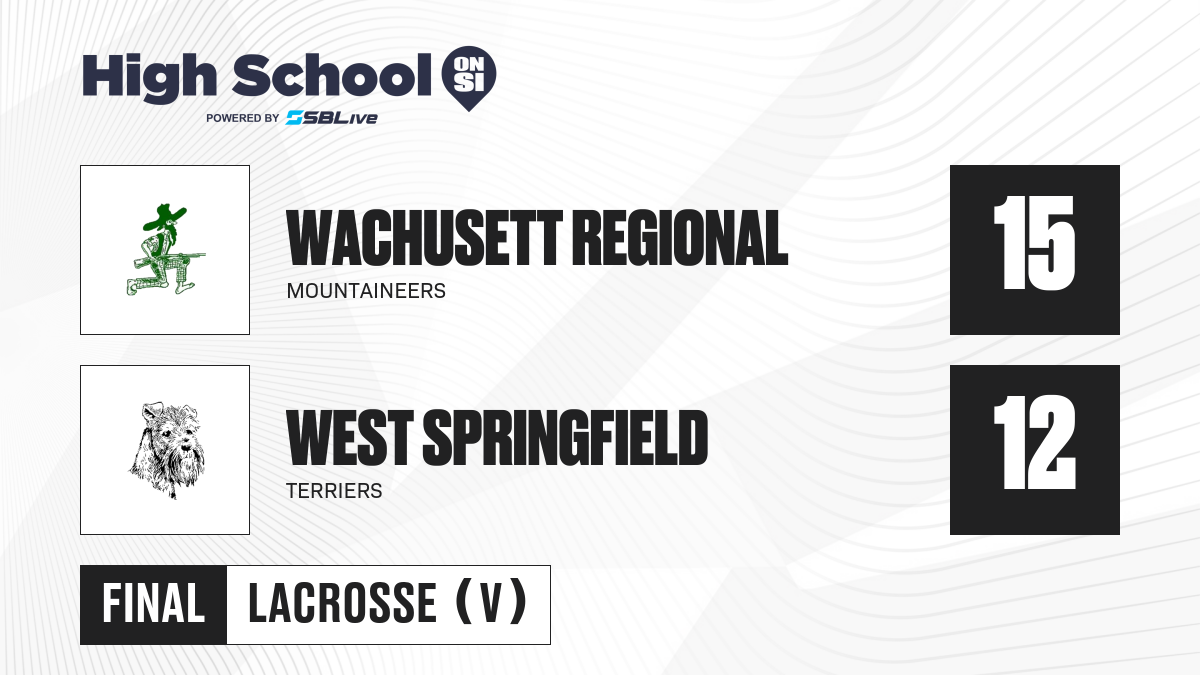 High School ON SI
POWERED BY SBLive

WACHUSETT REGIONAL
MOUNTAINEERS
15

WEST SPRINGFIELD
TERRIERS
12

FINAL
LACROSSE (V)